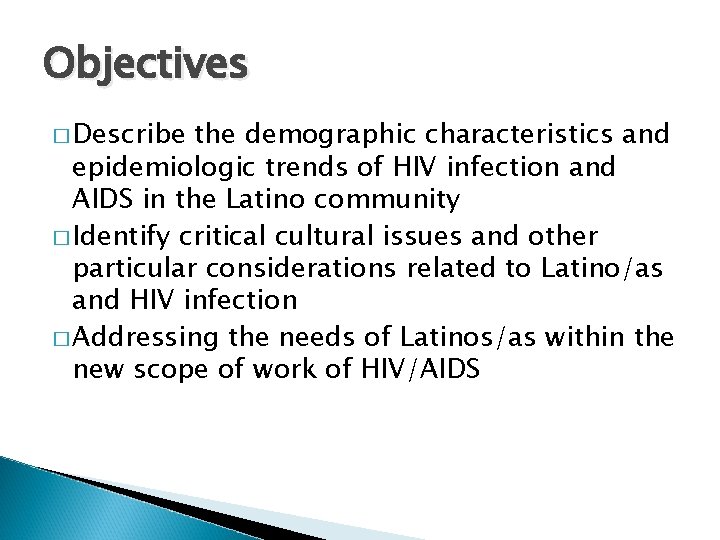 Objectives

□ Describe the demographic characteristics and epidemiologic trends of HIV infection and AIDS in the Latino community

□ Identify critical cultural issues and other particular considerations related to Latino/as and HIV infection

□ Addressing the needs of Latinos/as within the new scope of work of HIV/AIDS